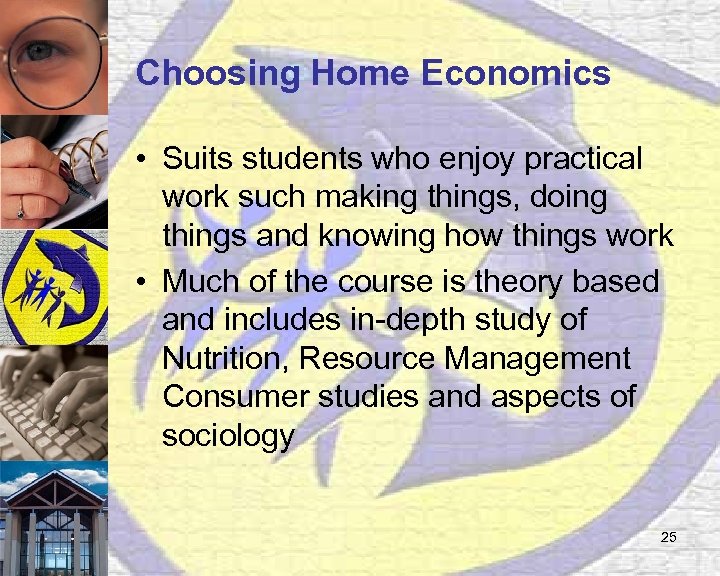 Choosing Home Economics

• Suits students who enjoy practical work such making things, doing things and knowing how things work
• Much of the course is theory based and includes in-depth study of Nutrition, Resource Management Consumer studies and aspects of sociology

25